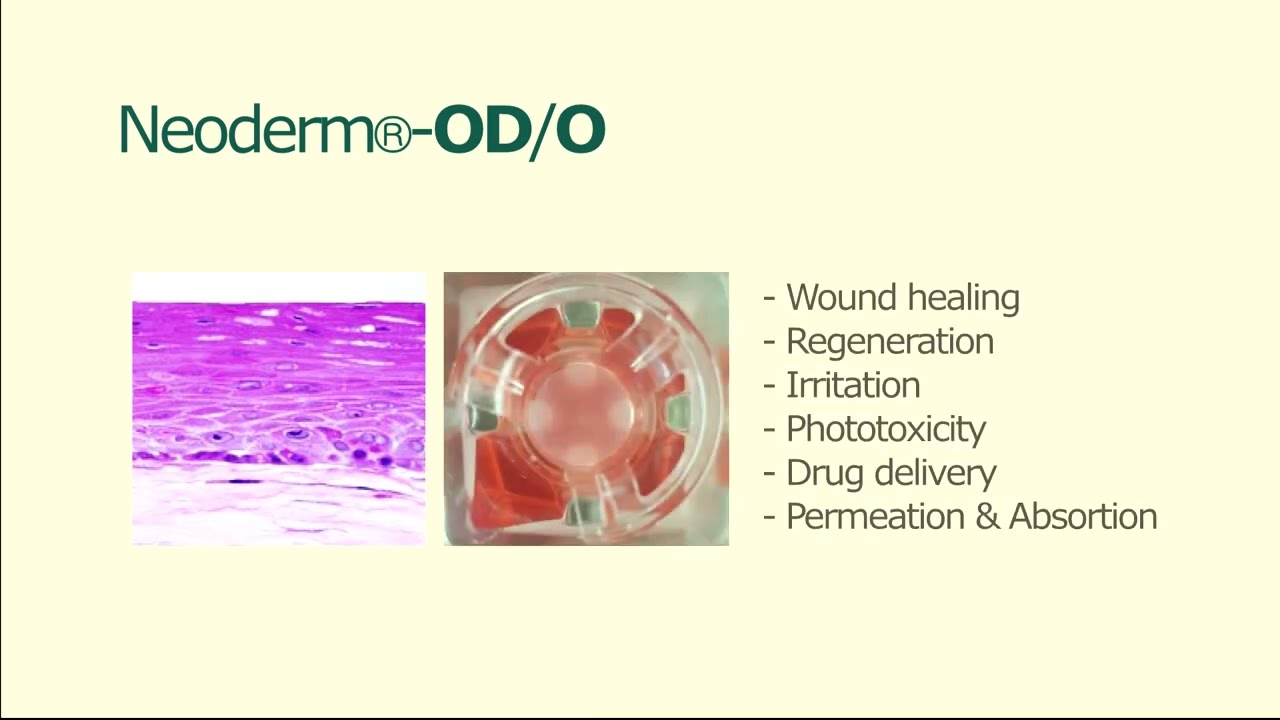 Neoderm®-OD/O

- Wound healing
- Regeneration
- Irritation
- Phototoxicity
- Drug delivery
- Permeation & Absortion